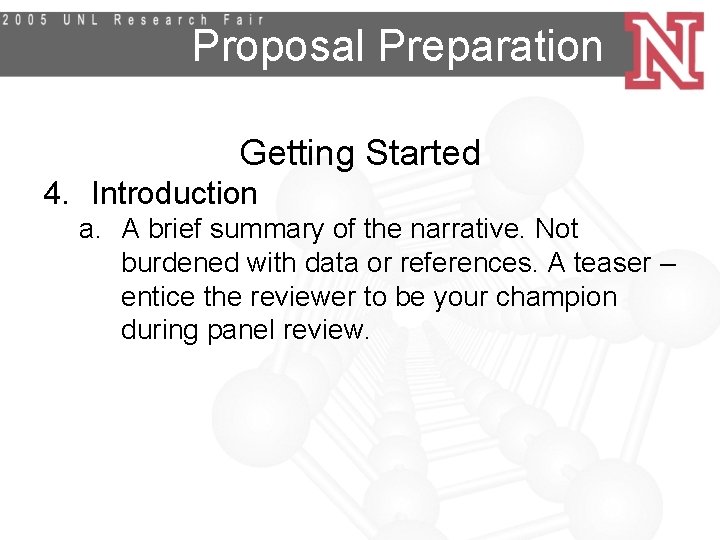 2005 UNL Research Fair
Proposal Preparation
N

Getting Started

4. Introduction

a. A brief summary of the narrative. Not burdened with data or references. A teaser – entice the reviewer to be your champion during panel review.